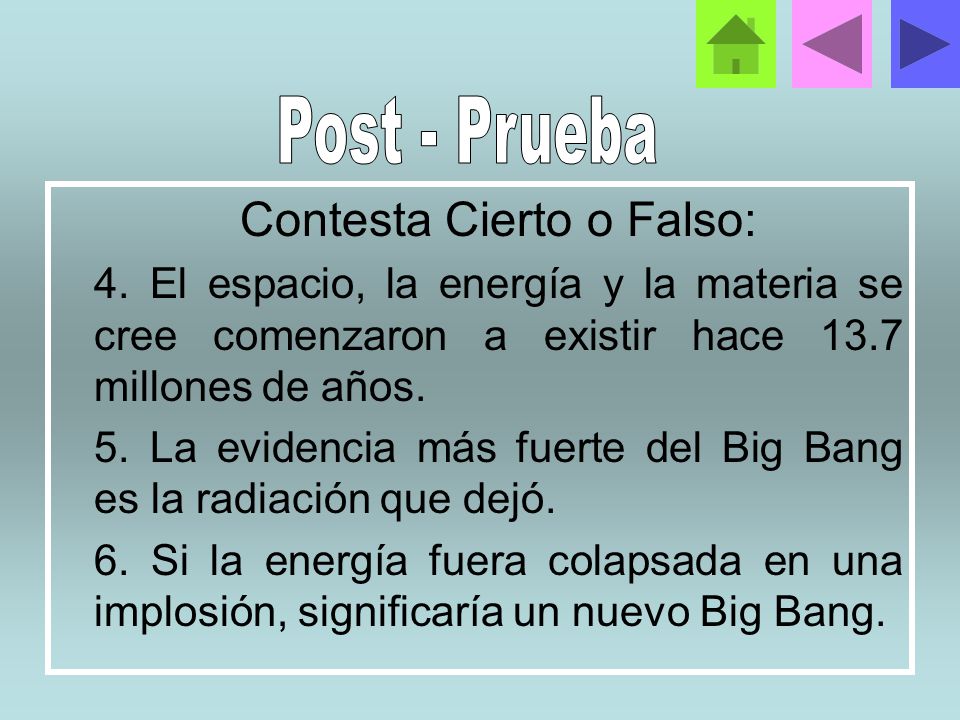 Post - Prueba

Contesta Cierto o Falso:

4. El espacio, la energía y la materia se cree comenzaron a existir hace 13.7 millones de años.

5. La evidencia más fuerte del Big Bang es la radiación que dejó.

6. Si la energía fuera colapsada en una implosión, significaría un nuevo Big Bang.